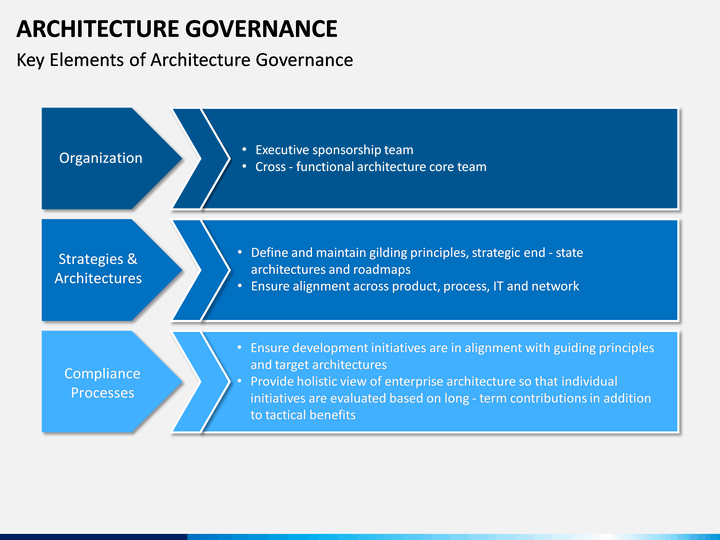 ARCHITECTURE GOVERNANCE

Key Elements of Architecture Governance

Organization

• Executive sponsorship team
• Cross - functional architecture core team

Strategies & Architectures

• Define and maintain gilding principles, strategic end - state architectures and roadmaps
• Ensure alignment across product, process, IT and network

Compliance Processes

• Ensure development initiatives are in alignment with guiding principles and target architectures
• Provide holistic view of enterprise architecture so that individual initiatives are evaluated based on long - term contributions in addition to tactical benefits